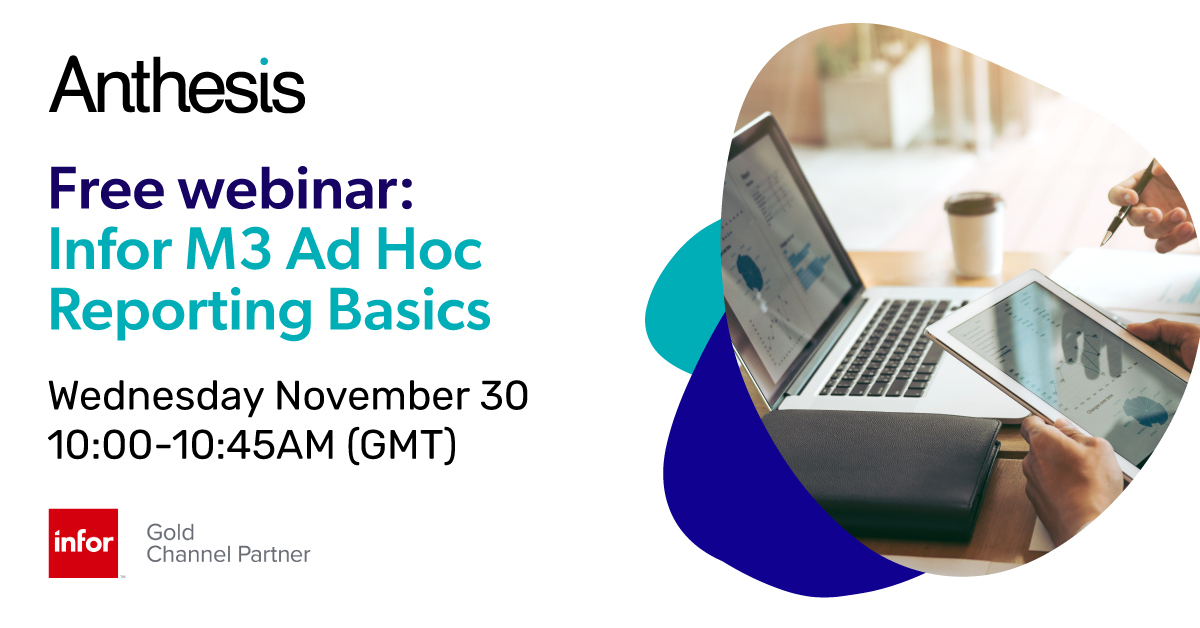 Anthesis

Free webinar:
Infor M3 Ad Hoc Reporting Basics

Wednesday November 30
10:00-10:45AM (GMT)

infor

Gold
Channel Partner